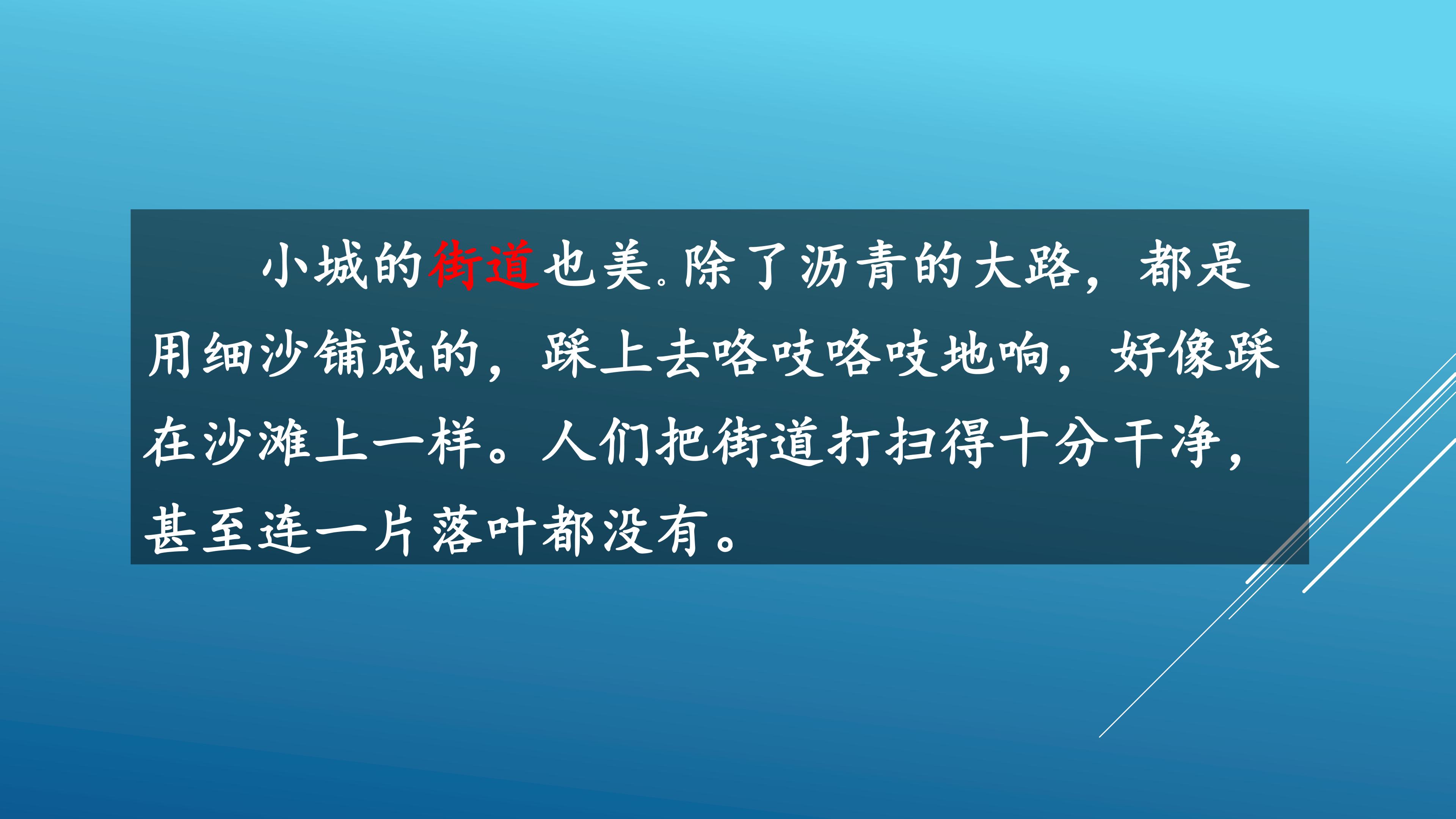 小城的街道也美。除了沥青的大路，都是用细沙铺成的，踩上去咯吱咯吱地响，好像踩在沙滩上一样。人们把街道打扫得十分干净，甚至连一片落叶都没有。